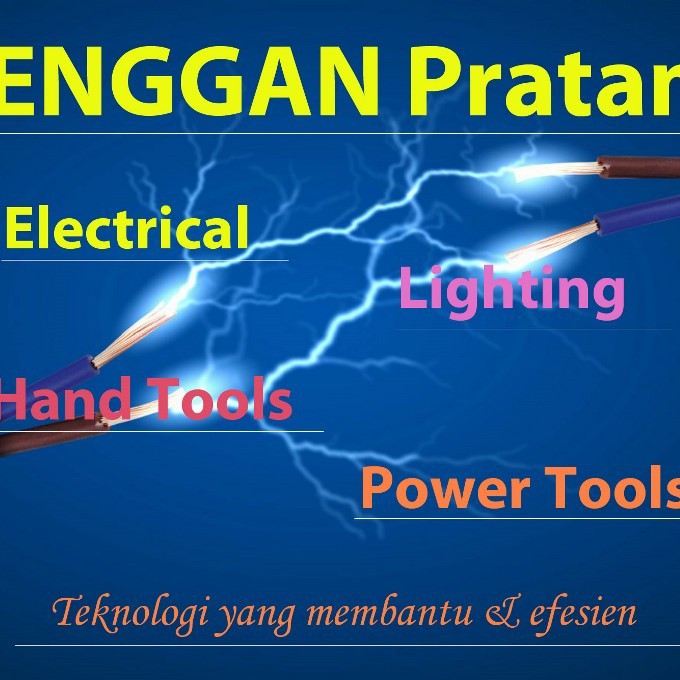 ENGGAN Pratar

Electrical

Lighting

Hand Tools

Power Tools

Teknologi yang membantu & efesien